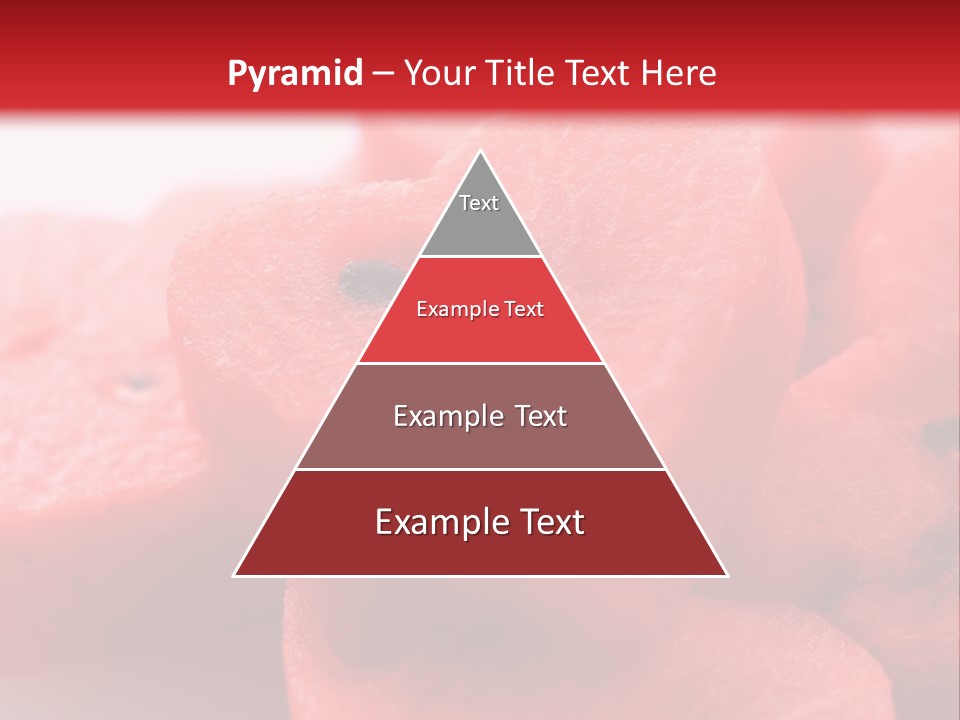 Pyramid – Your Title Text Here

Text

Example Text

Example Text

Example Text